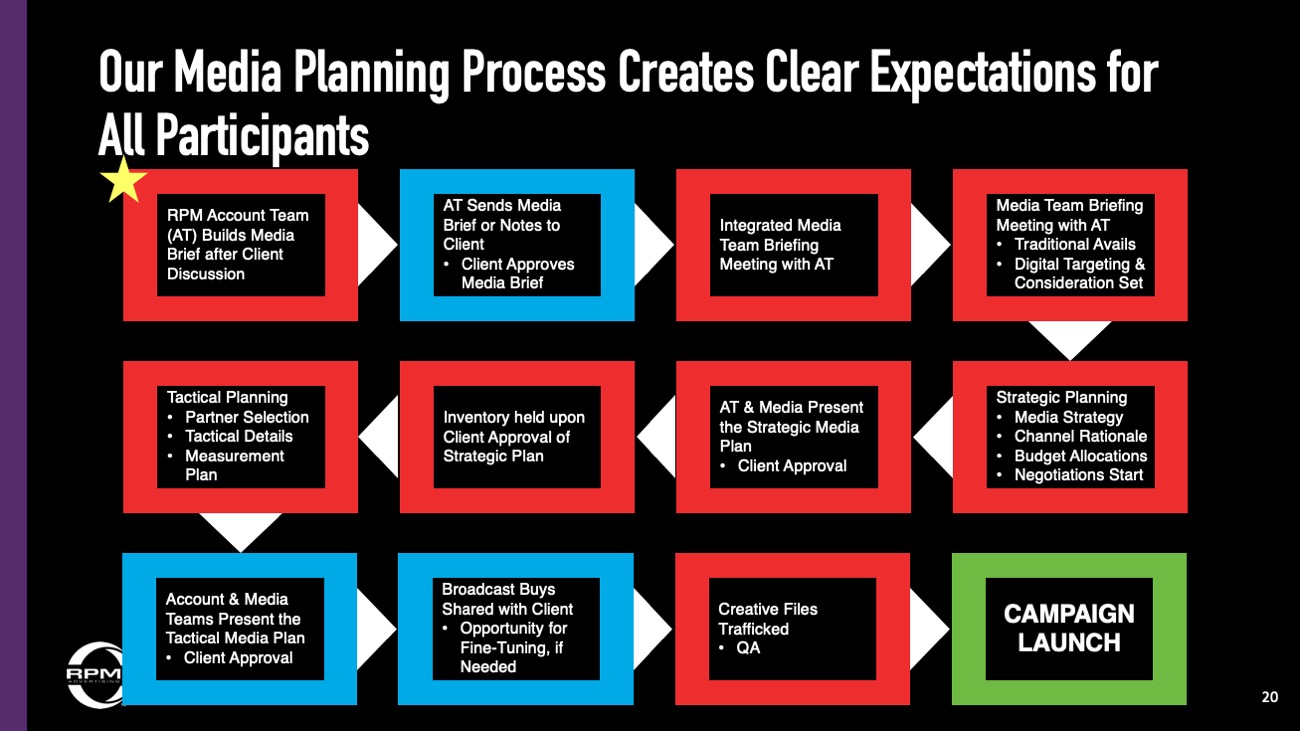 Our Media Planning Process Creates Clear Expectations for All Participants

RPM Account Team (AT) Builds Media Brief after Client Discussion

AT Sends Media Brief or Notes to Client
• Client Approves Media Brief

Integrated Media Team Briefing Meeting with AT

Media Team Briefing Meeting with AT
• Traditional Avails
• Digital Targeting & Consideration Set

Strategic Planning
• Media Strategy
• Channel Rationale
• Budget Allocations
• Negotiations Start

AT & Media Present the Strategic Media Plan
• Client Approval

Inventory held upon Client Approval of Strategic Plan

Tactical Planning
• Partner Selection
• Tactical Details
• Measurement Plan

Account & Media Teams Present the Tactical Media Plan
• Client Approval

Broadcast Buys Shared with Client
• Opportunity for Fine-Tuning, if Needed

Creative Files Trafficked
• QA

CAMPAIGN LAUNCH

RPM

20